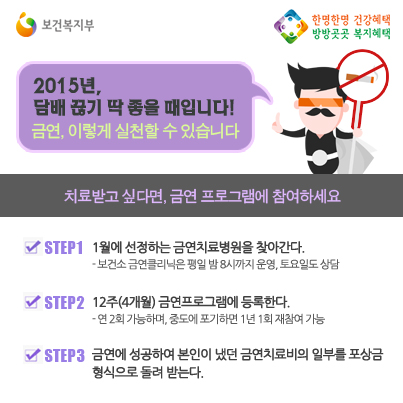 보건복지부

한명한명 건강혜택
방방곳곳 복지혜택

2015년,
담배 끊기 딱 좋을 때입니다!
금연, 이렇게 실천할 수 있습니다

치료받고 싶다면, 금연 프로그램에 참여하세요

STEP1 1월에 선정하는 금연치료병원을 찾아간다.
- 보건소 금연클리닉은 평일 밤 8시까지 운영, 토요일도 상담

STEP2 12주(4개월) 금연프로그램에 등록한다.
- 연 2회 가능하며, 중도에 포기하면 1년 1회 재참여 가능

STEP3 금연에 성공하여 본인이 냈던 금연치료비의 일부를 포상금 형식으로 돌려 받는다.